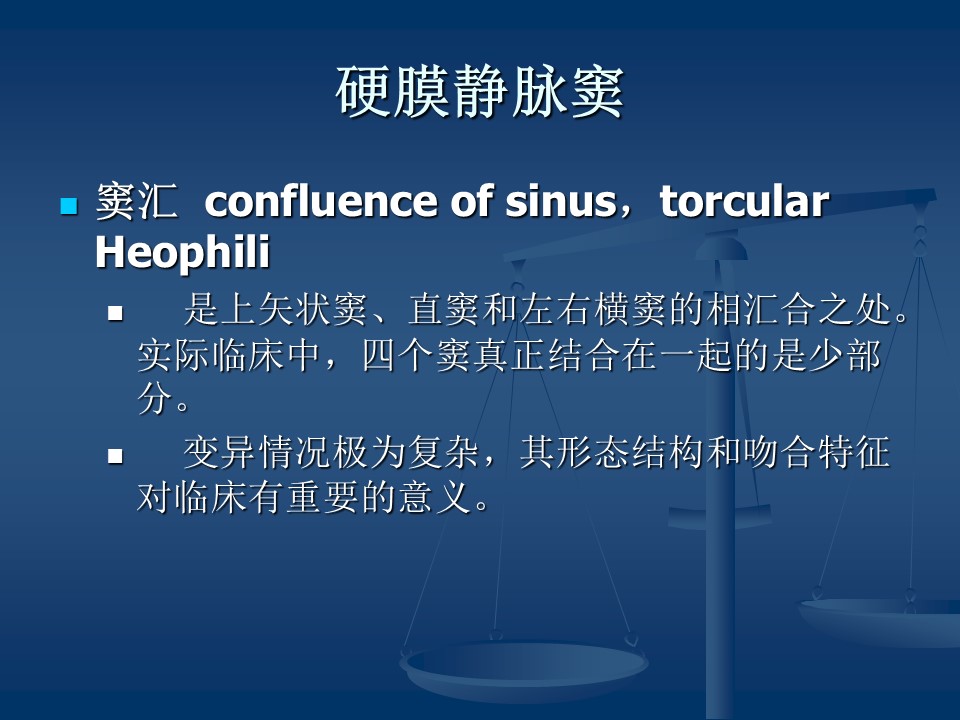 硬膜静脉窦

窦汇 confluence of sinus，torcular Heophili

是上矢状窦、直窦和左右横窦的相汇合之处。实际临床中，四个窦真正结合在一起的是少部分。

变异情况极为复杂，其形态结构和吻合特征对临床有重要的意义。